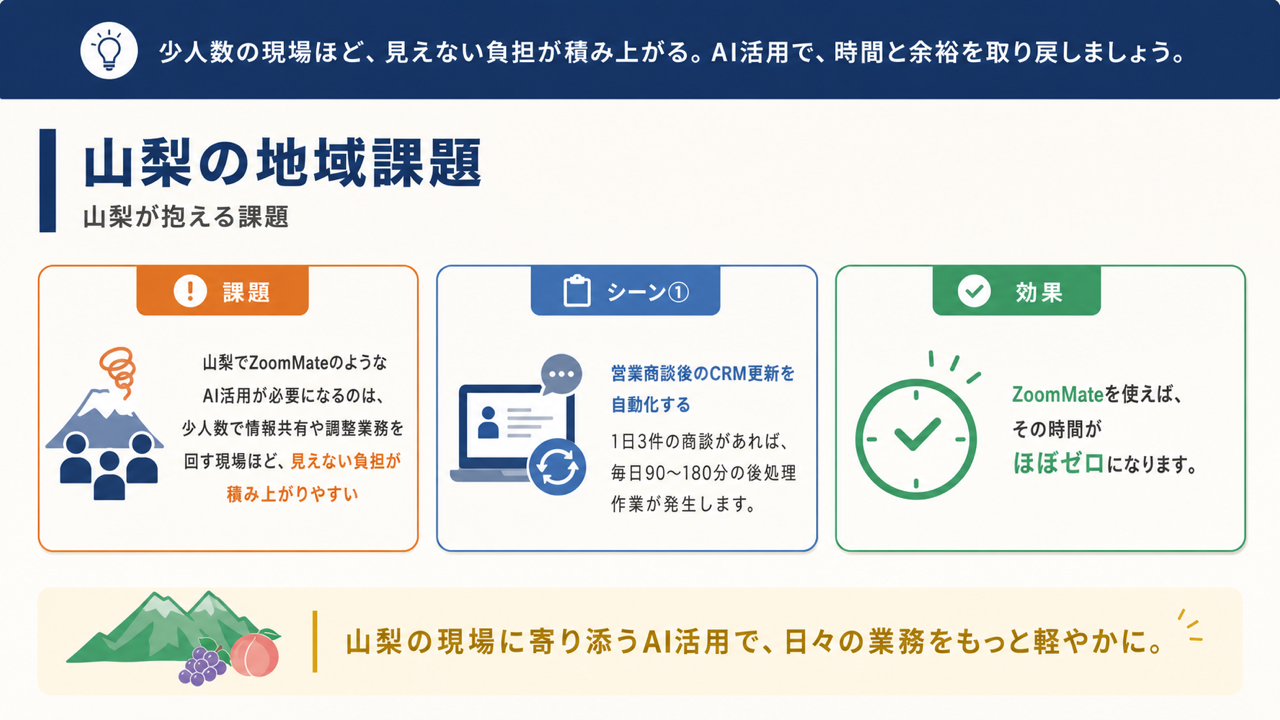 少人数の現場ほど、見えない負担が積み上がる。AI活用で、時間と余裕を取り戻しましょう。

山梨の地域課題

山梨が抱える課題

課題

山梨でZoomMateのようなAI活用が必要になるのは、少人数で情報共有や調整業務を回す現場ほど、見えない負担が積み上がりやすい

シーン①

営業商談後のCRM更新を自動化する

1日3件の商談があれば、毎日90〜180分の後処理作業が発生します。

効果

ZoomMateを使えば、その時間がほぼゼロになります。

山梨の現場に寄り添うAI活用で、日々の業務をもっと軽やかに。